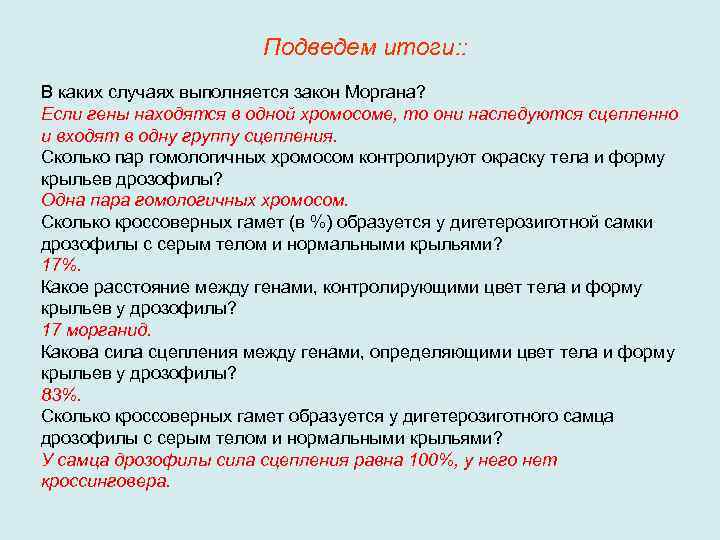 Подведем итоги::

В каких случаях выполняется закон Моргана?
Если гены находятся в одной хромосоме, то они наследуются сцепленно и входят в одну группу сцепления.
Сколько пар гомологичных хромосом контролируют окраску тела и форму крыльев дрозофилы?
Одна пара гомологичных хромосом.
Сколько кроссоверных гамет (в %) образуется у дигетерозиготной самки дрозофилы с серым телом и нормальными крыльями?
17%.
Какое расстояние между генами, контролирующими цвет тела и форму крыльев у дрозофилы?
17 морганид.
Какова сила сцепления между генами, определяющими цвет тела и форму крыльев у дрозофилы?
83%.
Сколько кроссоверных гамет образуется у дигетерозиготного самца дрозофилы с серым телом и нормальными крыльями?
У самца дрозофилы сила сцепления равна 100%, у него нет кроссинговера.